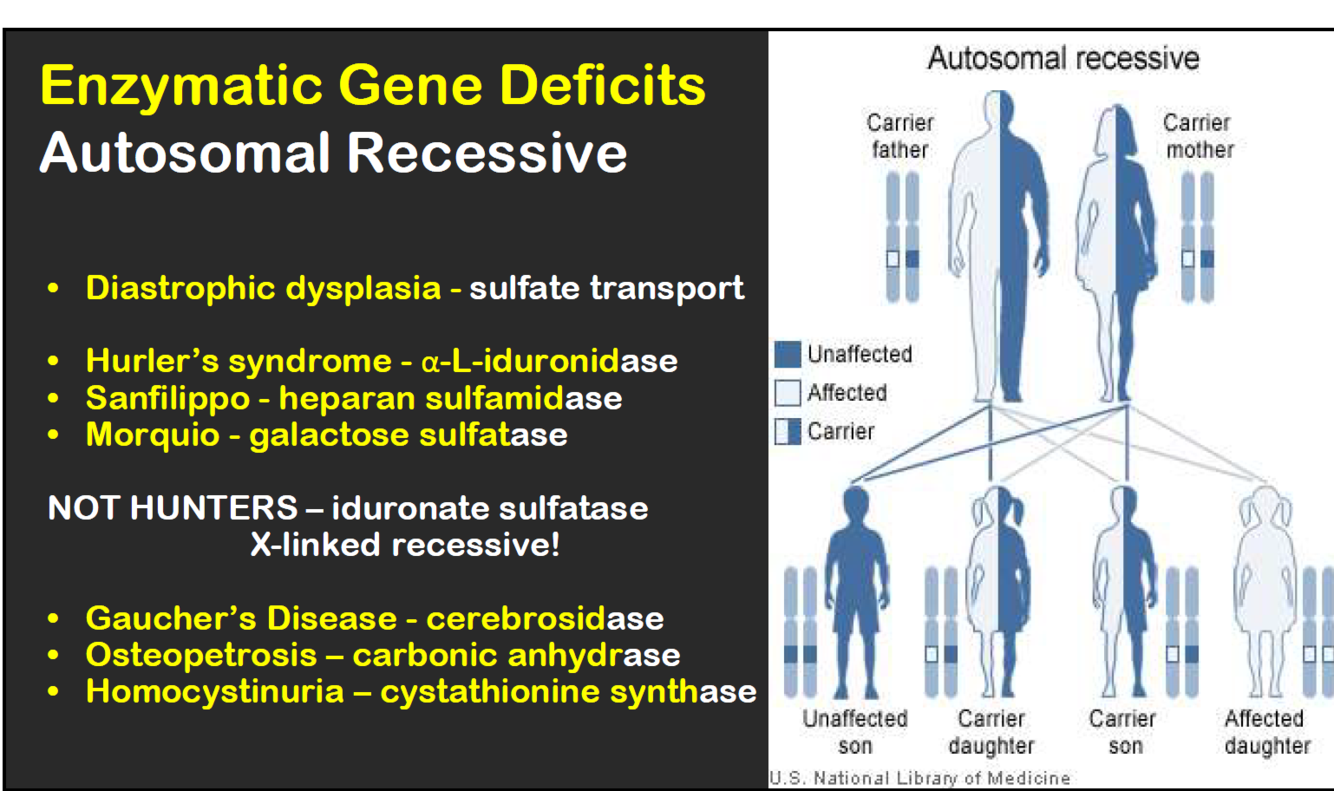 Enzymatic Gene Deficits
Autosomal Recessive

• Diastrophic dysplasia - sulfate transport

• Hurler's syndrome - α-L-iduronidase
• Sanfilippo - heparan sulfamidase
• Morquio - galactose sulfatase

NOT HUNTERS – iduronate sulfatase
X-linked recessive!

• Gaucher's Disease - cerebrosidase
• Osteopetrosis – carbonic anhydrase
• Homocystinuria – cystathionine synthase

Autosomal recessive

Carrier father

Carrier mother

Unaffected

Affected

Carrier

Unaffected son

Carrier daughter

Carrier son

Affected daughter

U.S. National Library of Medicine